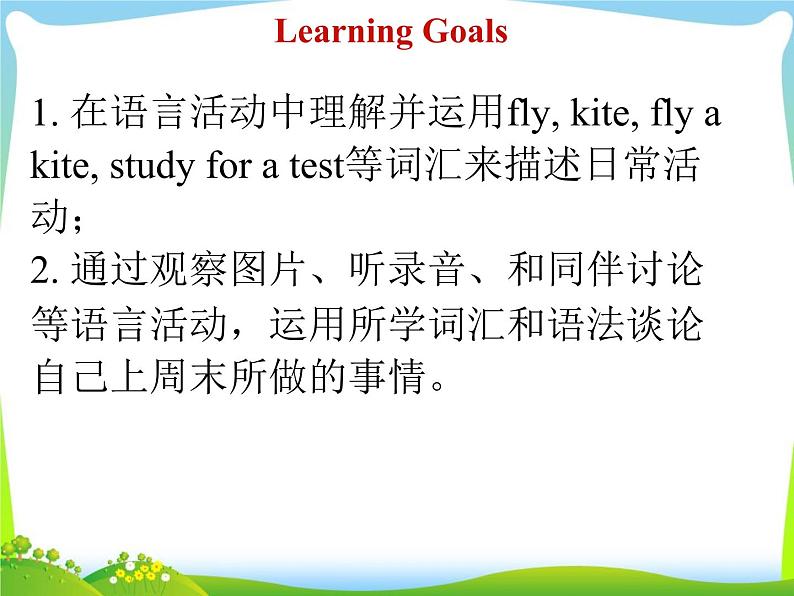 Learning Goals

1. 在语言活动中理解并运用fly, kite, fly a kite, study for a test等词汇来描述日常活动；
2. 通过观察图片、听录音、和同伴讨论等语言活动，运用所学词汇和语法谈论自己上周末所做的事情。